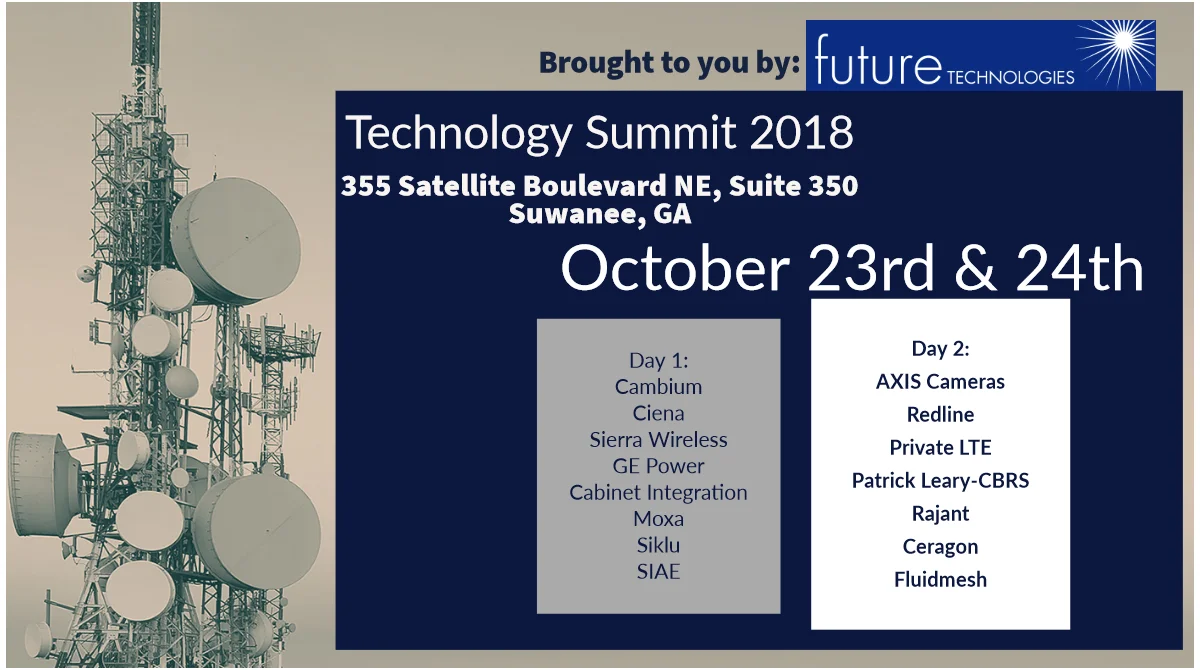 Brought to you by: future TECHNOLOGIES

Technology Summit 2018

355 Satellite Boulevard NE, Suite 350
Suwanee, GA

October 23rd & 24th

Day 1:
Cambium
Ciena
Sierra Wireless
GE Power
Cabinet Integration
Moxa
Siklu
SIAE

Day 2:
AXIS Cameras
Redline
Private LTE
Patrick Leary-CBRS
Rajant
Ceragon
Fluidmesh